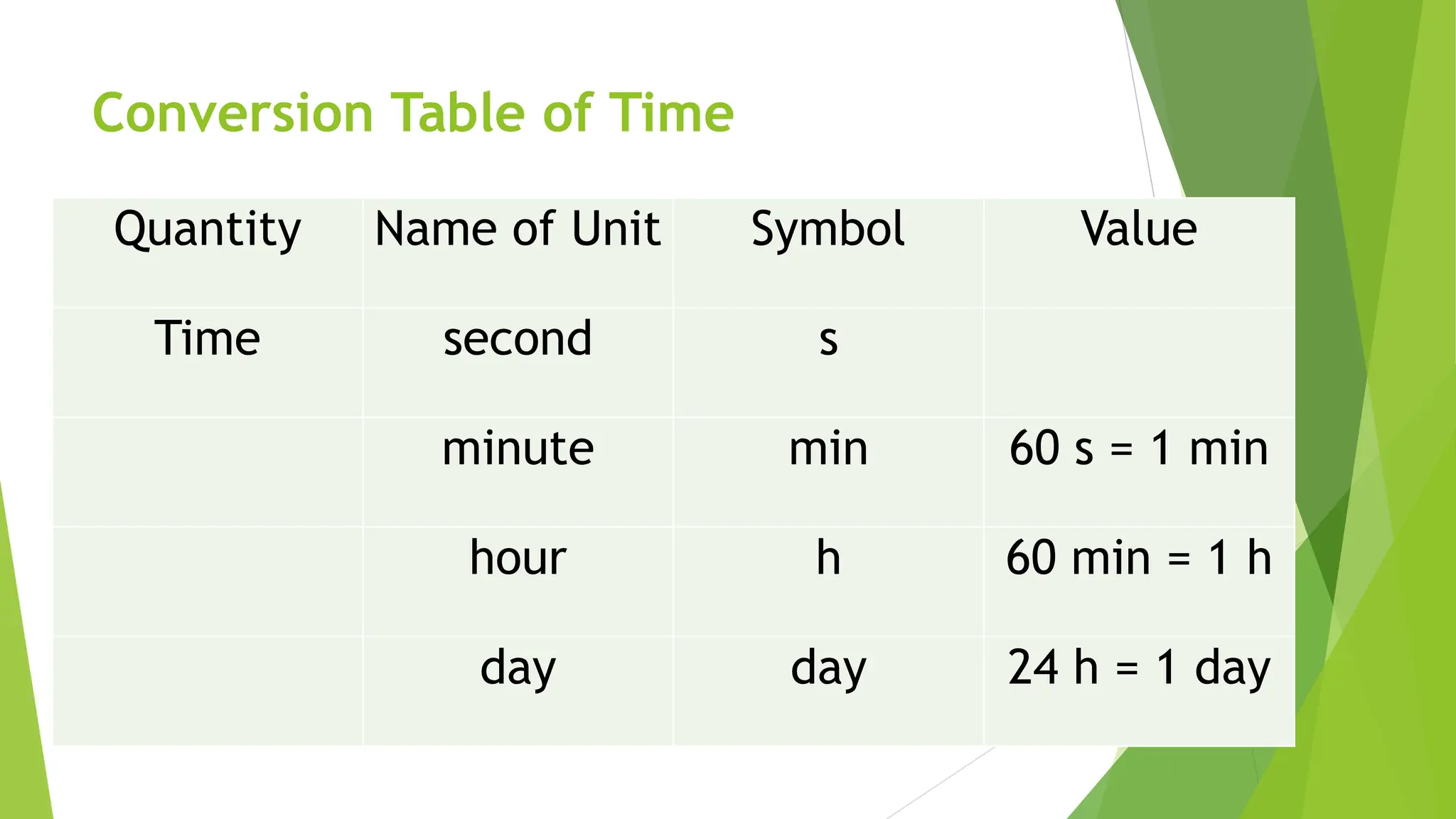 Conversion Table of Time

| Quantity | Name of Unit | Symbol | Value |
|---|---|---|---|
| Time | second | s | |
| | minute | min | 60 s = 1 min |
| | hour | h | 60 min = 1 h |
| | day | day | 24 h = 1 day |